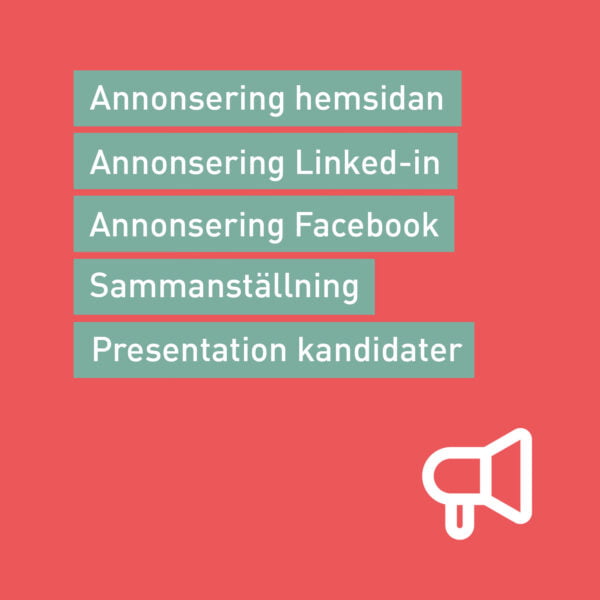 Annonsering hemsidan
Annonsering Linked-in
Annonsering Facebook
Sammanställning
Presentation kandidater